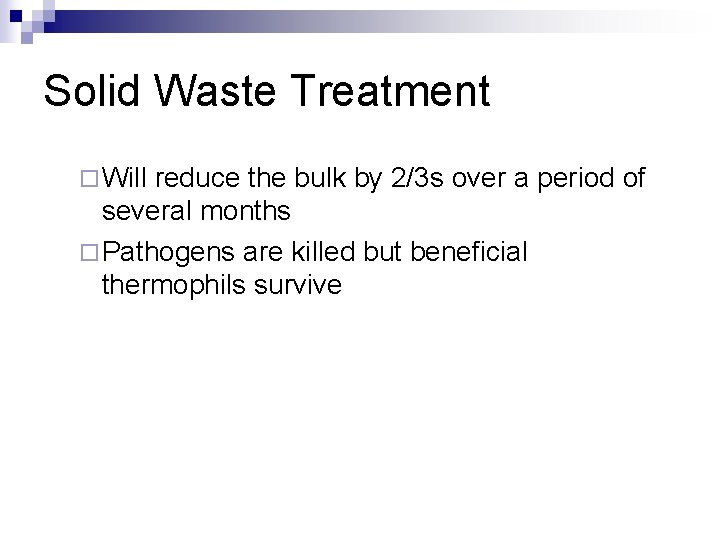 Solid Waste Treatment

□ Will reduce the bulk by 2/3s over a period of several months

□ Pathogens are killed but beneficial thermophils survive